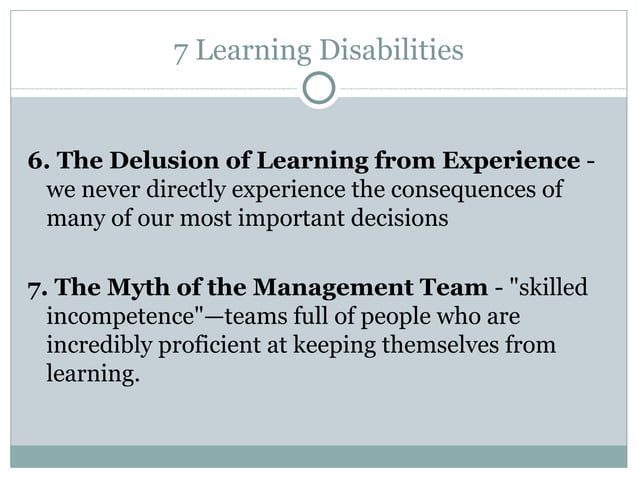 7 Learning Disabilities

6. The Delusion of Learning from Experience - we never directly experience the consequences of many of our most important decisions

7. The Myth of the Management Team - "skilled incompetence"—teams full of people who are incredibly proficient at keeping themselves from learning.